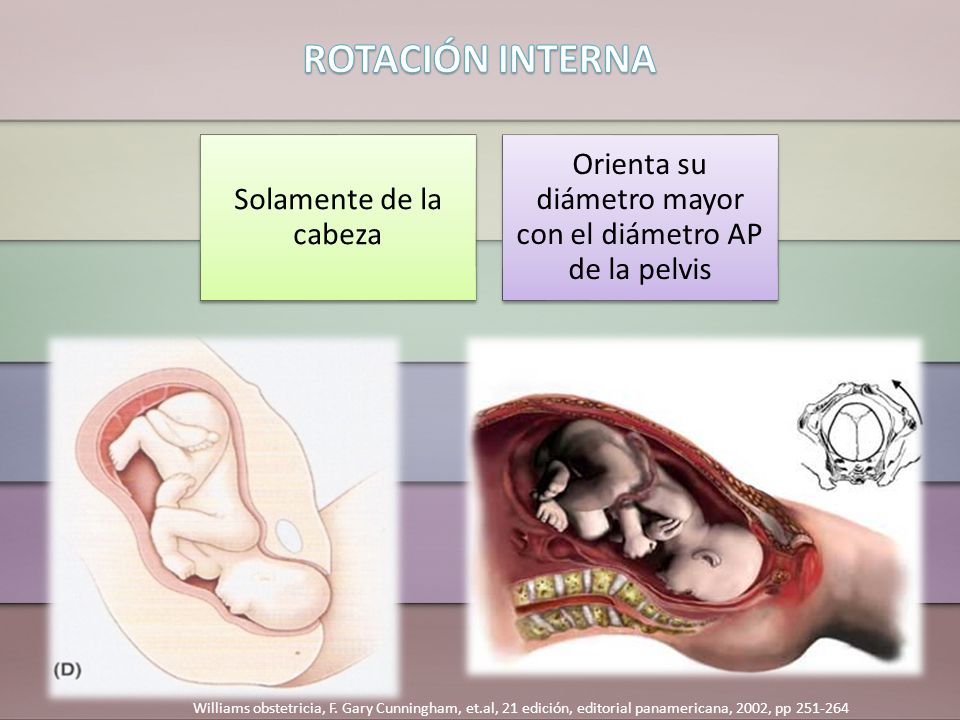 ROTACIÓN INTERNA

Solamente de la cabeza

Orienta su diámetro mayor con el diámetro AP de la pelvis

(D)

Williams obstetricia, F. Gary Cunningham, et.al, 21 edición, editorial panamericana, 2002, pp 251-264